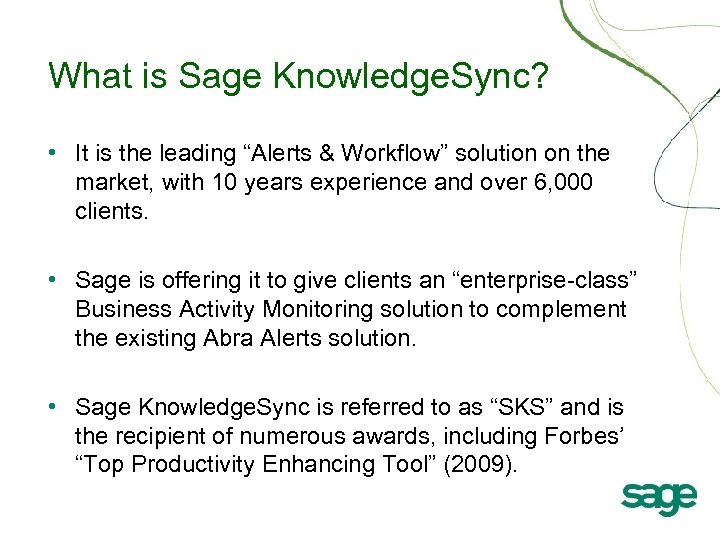 What is Sage KnowledgeSync?

• It is the leading “Alerts & Workflow” solution on the market, with 10 years experience and over 6,000 clients.

• Sage is offering it to give clients an “enterprise-class” Business Activity Monitoring solution to complement the existing Abra Alerts solution.

• Sage KnowledgeSync is referred to as “SKS” and is the recipient of numerous awards, including Forbes’ “Top Productivity Enhancing Tool” (2009).

sage